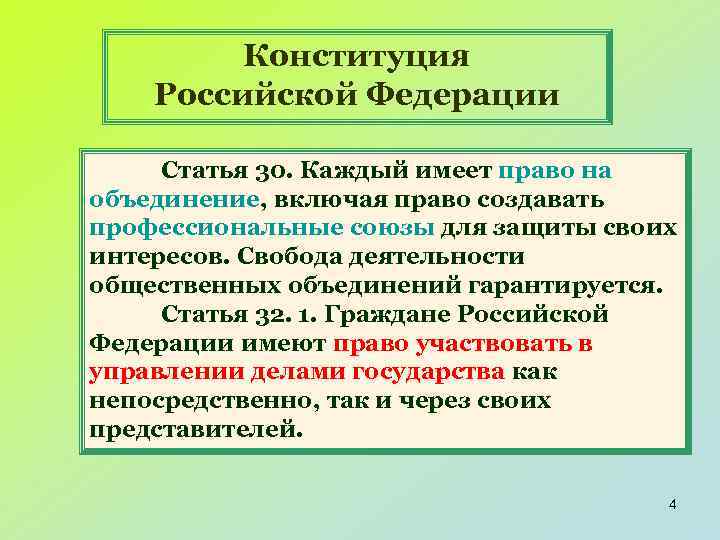 Конституция Российской Федерации

Статья 30. Каждый имеет право на объединение, включая право создавать профессиональные союзы для защиты своих интересов. Свобода деятельности общественных объединений гарантируется.

Статья 32. 1. Граждане Российской Федерации имеют право участвовать в управлении делами государства как непосредственно, так и через своих представителей.

4